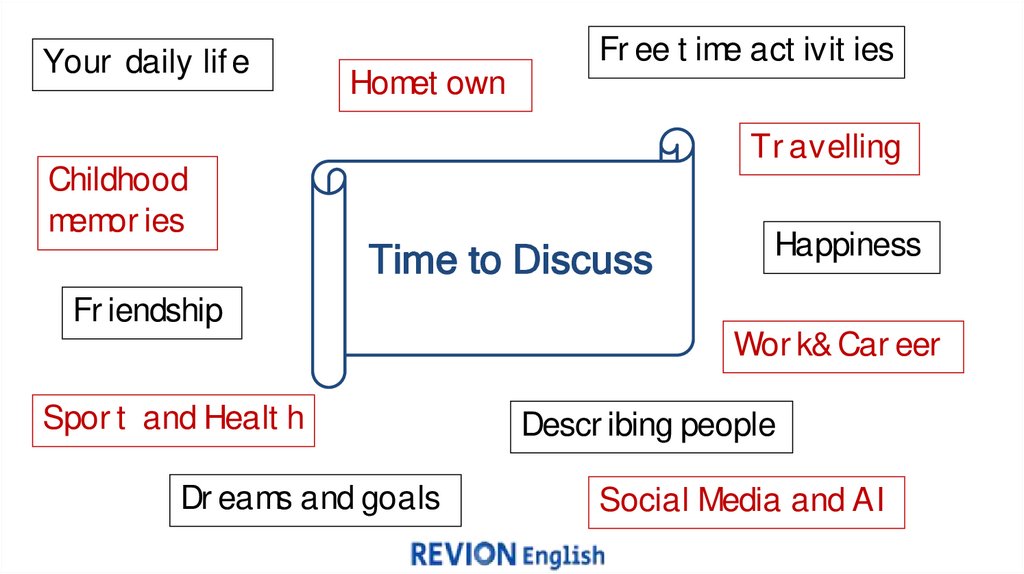 Your daily life

Hometown

Free time activities

Travelling

Childhood memories

Time to Discuss

Happiness

Friendship

Work& Career

Sport and Health

Describing people

Dreams and goals

Social Media and AI

REVION English